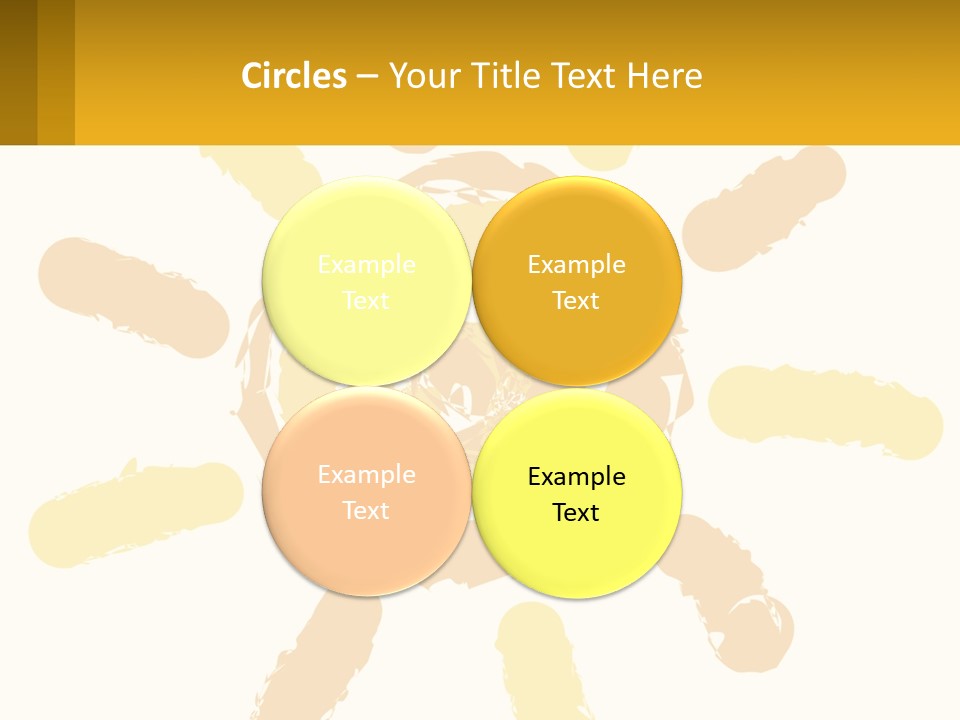 Circles – Your Title Text Here

Example Text

Example Text

Example Text

Example Text